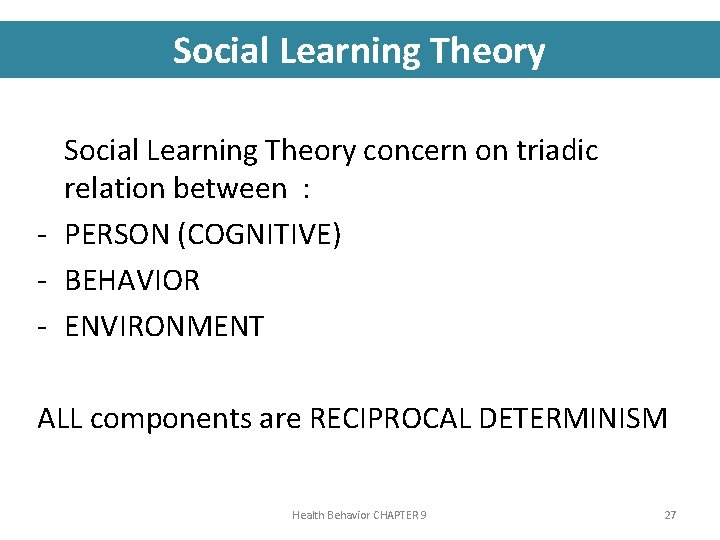 Social Learning Theory

Social Learning Theory concern on triadic relation between :

- PERSON (COGNITIVE)
- BEHAVIOR
- ENVIRONMENT

ALL components are RECIPROCAL DETERMINISM

Health Behavior CHAPTER 9

27